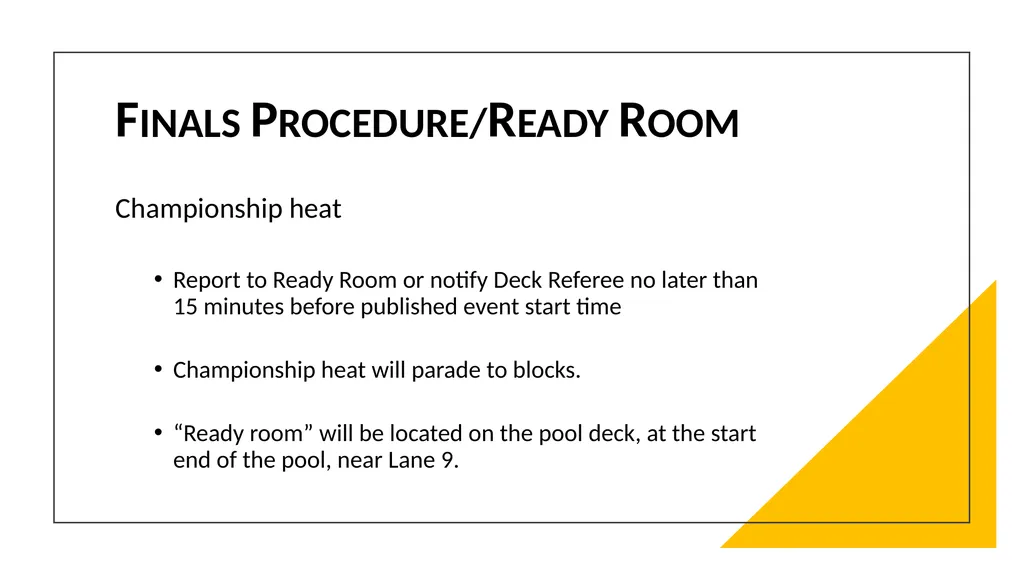 FINALS PROCEDURE/READY ROOM

Championship heat

• Report to Ready Room or notify Deck Referee no later than 15 minutes before published event start time

• Championship heat will parade to blocks.

• “Ready room” will be located on the pool deck, at the start end of the pool, near Lane 9.